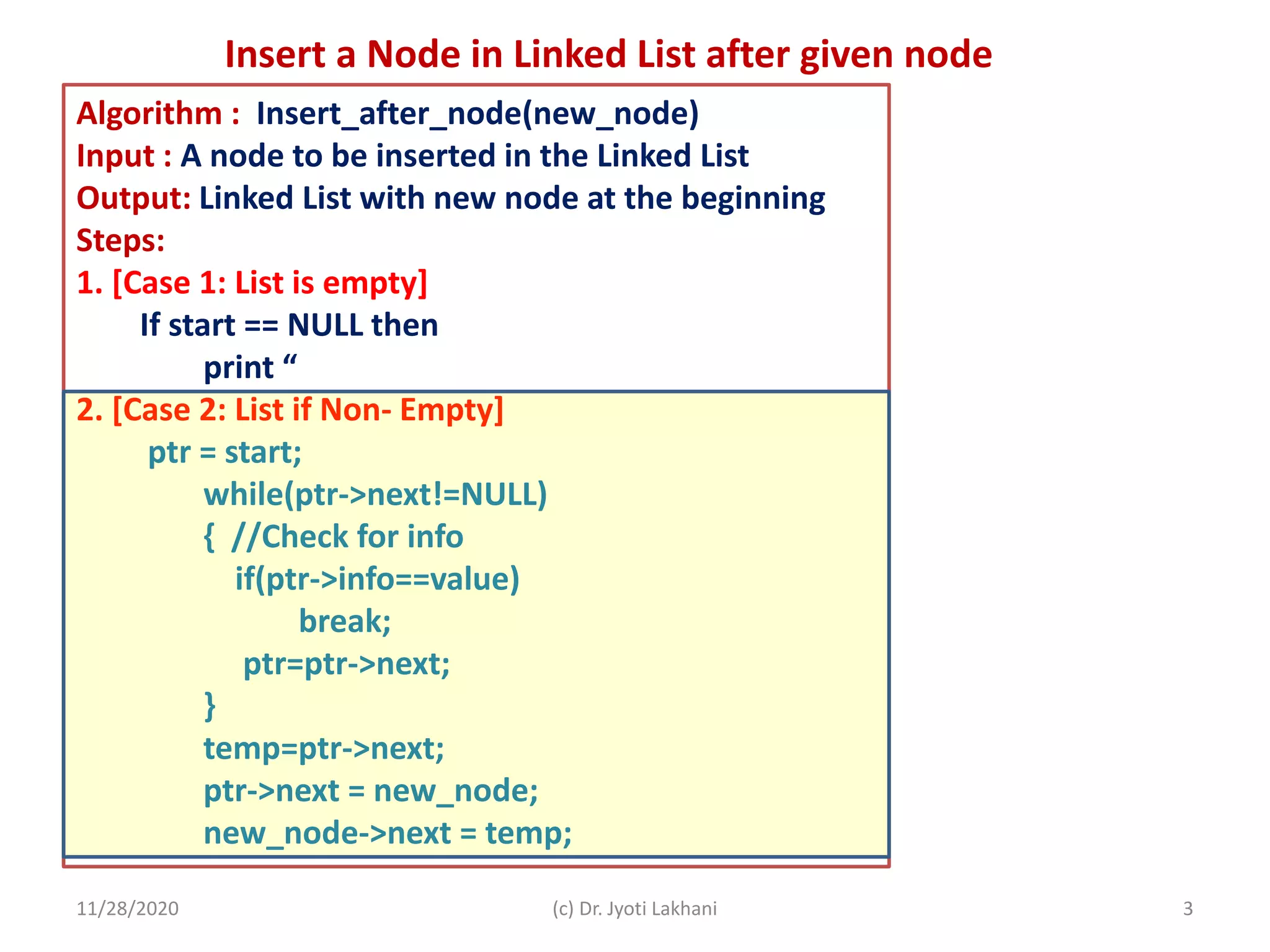 Insert a Node in Linked List after given node

Algorithm : Insert_after_node(new_node)
Input : A node to be inserted in the Linked List
Output: Linked List with new node at the beginning
Steps:
1. [Case 1: List is empty]
If start == NULL then
print “

2. [Case 2: List if Non- Empty]
ptr = start;
while(ptr->next!=NULL)
{ //Check for info
if(ptr->info==value)
break;
ptr=ptr->next;
}
temp=ptr->next;
ptr->next = new_node;
new_node->next = temp;

11/28/2020 (c) Dr. Jyoti Lakhani 3